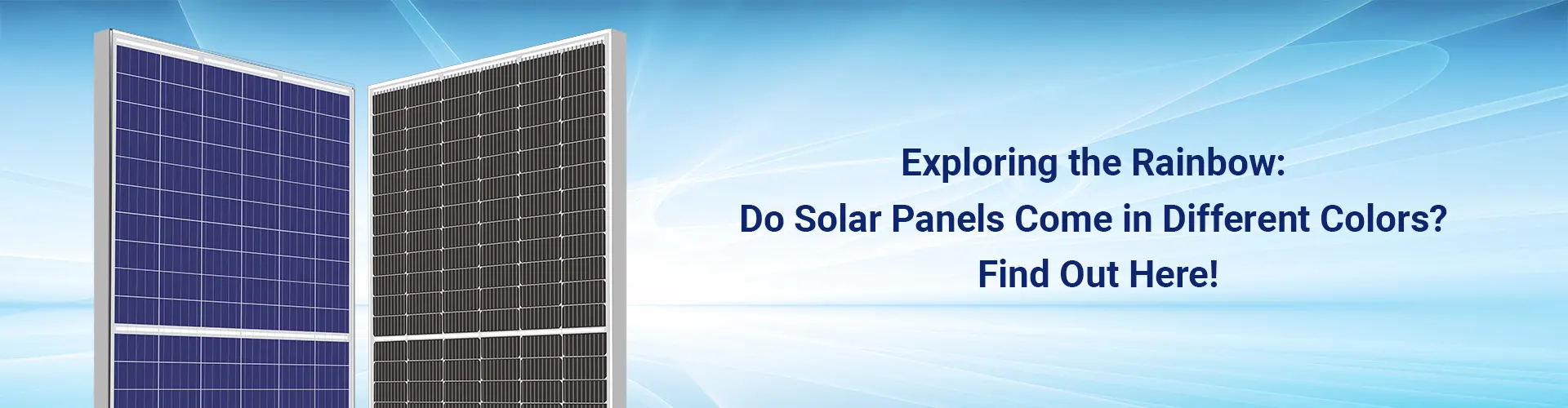 Exploring the Rainbow:
Do Solar Panels Come in Different Colors?
Find Out Here!